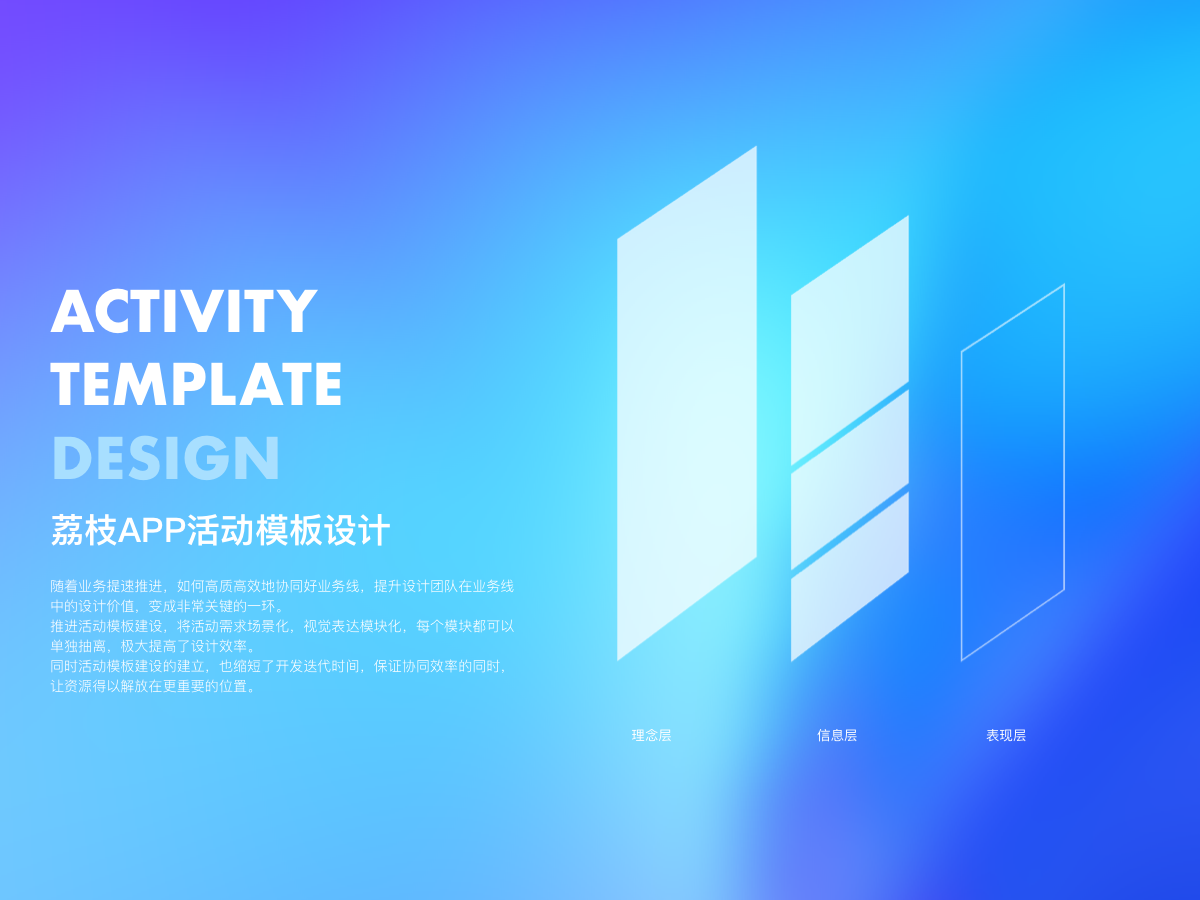 ACTIVITY
TEMPLATE
DESIGN

荔枝APP活动模板设计

随着业务提速推进，如何高质高效地协同好业务线，提升设计团队在业务线中的设计价值，变成非常关键的一环。
推进活动模板建设，将活动需求场景化，视觉表达模块化，每个模块都可以单独抽离，极大提高了设计效率。
同时活动模板建设的建立，也缩短了开发迭代时间，保证协同效率的同时，让资源得以解放在更重要的位置。

理念层

信息层

表现层